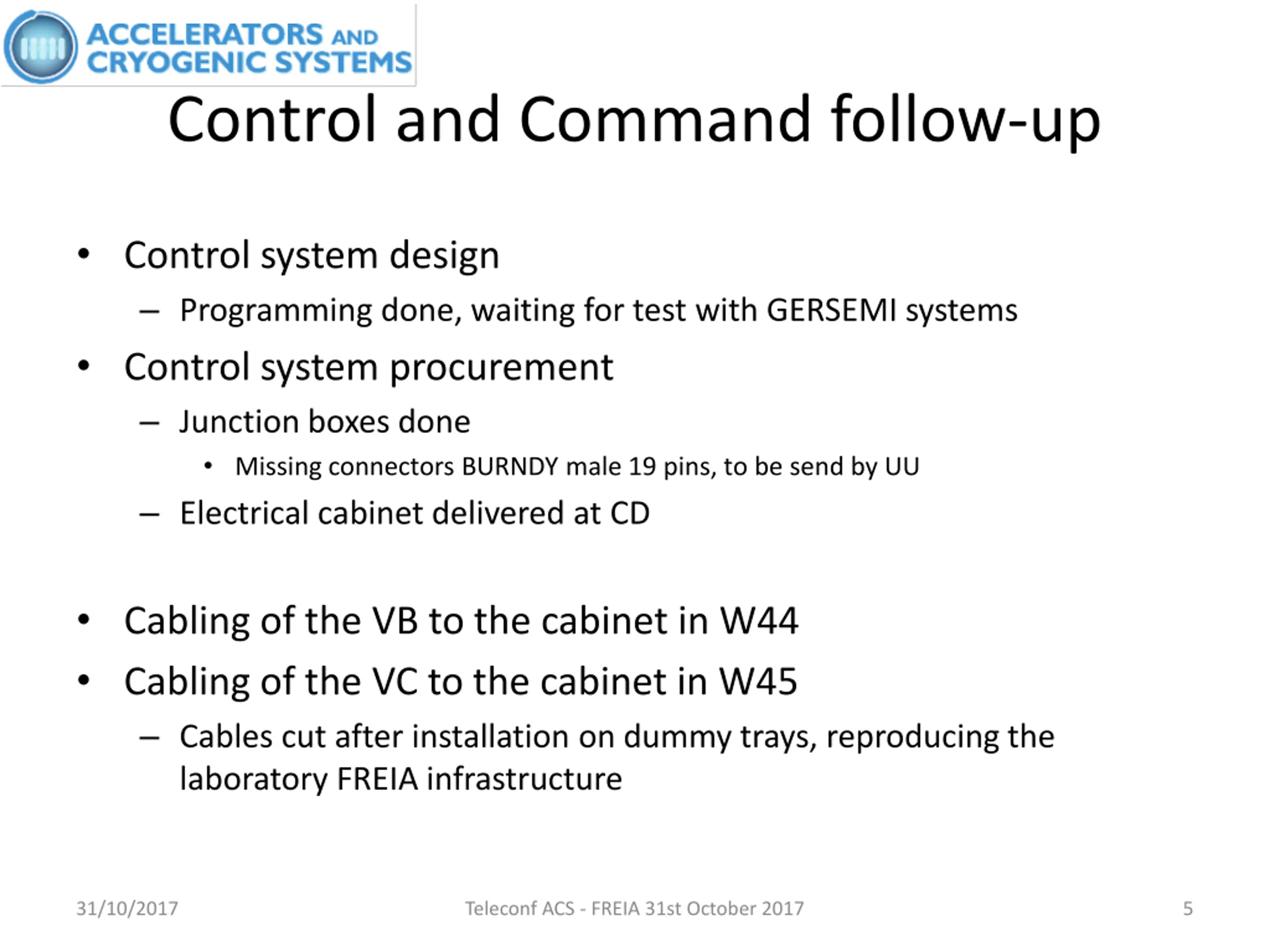 ACCELERATORS AND CRYOGENIC SYSTEMS

Control and Command follow-up

• Control system design
– Programming done, waiting for test with GERSEMI systems
• Control system procurement
– Junction boxes done
• Missing connectors BURNDY male 19 pins, to be send by UU
– Electrical cabinet delivered at CD

• Cabling of the VB to the cabinet in W44
• Cabling of the VC to the cabinet in W45
– Cables cut after installation on dummy trays, reproducing the laboratory FREIA infrastructure

31/10/2017

Teleconf ACS - FREIA 31st October 2017

5